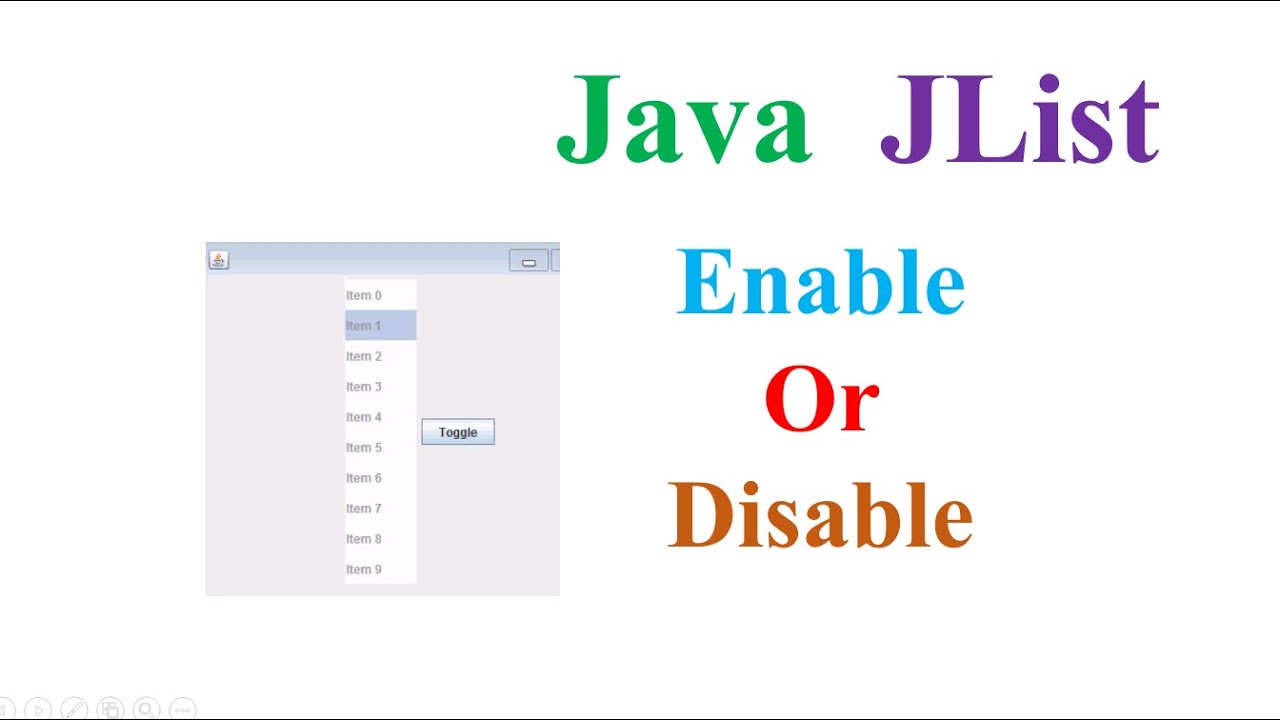 Java JList

Item 0
Item 1
Item 2
Item 3
Item 4
Item 5
Item 6
Item 7
Item 8
Item 9

Toggle

Enable
Or
Disable